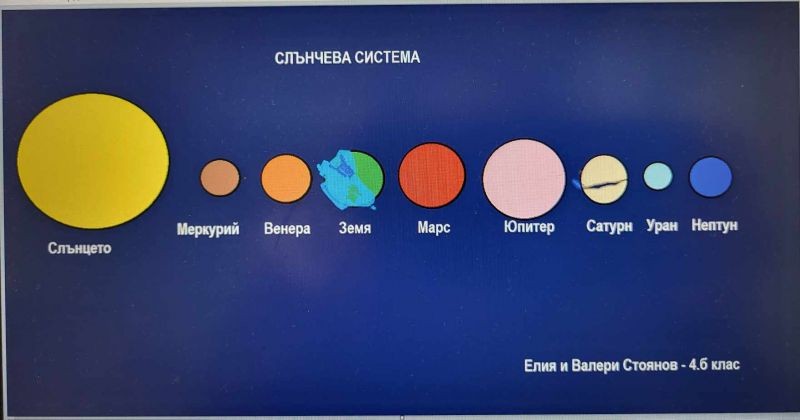 СЛЪНЧЕВА СИСТЕМА

Слънцето

Меркурий

Венера

Земя

Марс

Юпитер

Сатурн

Уран

Нептун

Елия и Валери Стоянов - 4.б клас